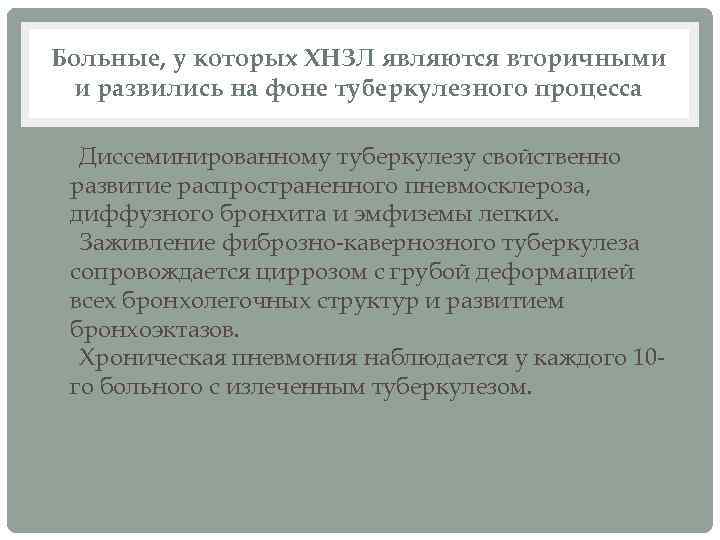 Больные, у которых ХНЗЛ являются вторичными и развились на фоне туберкулезного процесса

Диссеминированному туберкулезу свойственно развитие распространенного пневмосклероза, диффузного бронхита и эмфиземы легких.

Заживление фиброзно-кавернозного туберкулеза сопровождается циррозом с грубой деформацией всех бронхолегочных структур и развитием бронхоэктазов.

Хроническая пневмония наблюдается у каждого 10-го больного с излеченным туберкулезом.